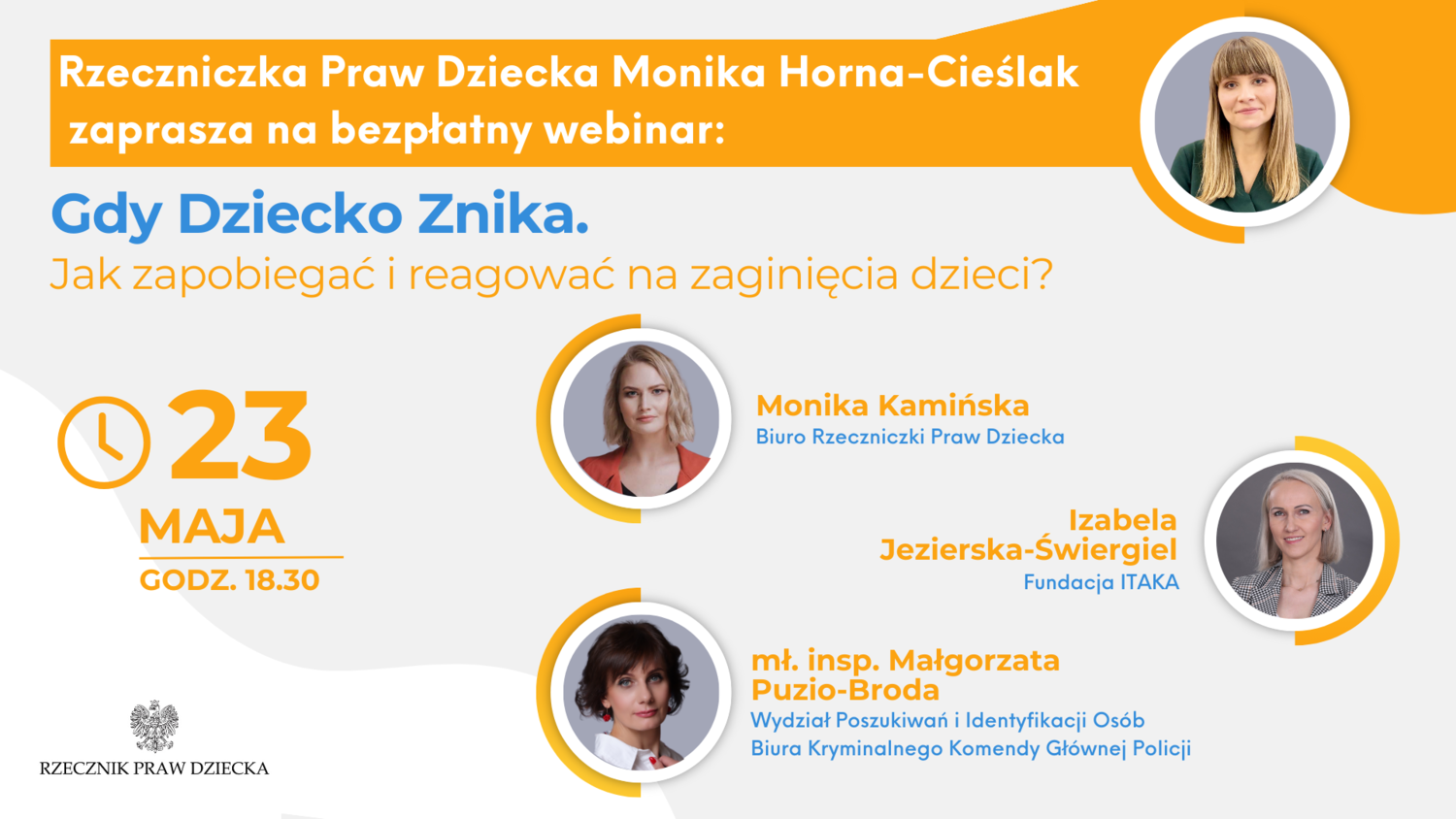 Rzeczniczka Praw Dziecka Monika Horna-Cieślak zaprasza na bezpłatny webinar:

Gdy Dziecko Znika.
Jak zapobiegać i reagować na zaginięcia dzieci?

23
MAJA
GODZ. 18.30

Monika Kamińska
Biuro Rzeczniczki Praw Dziecka

Izabela Jezierska-Świergiel
Fundacja ITAKA

mł. insp. Małgorzata Puzio-Broda
Wydział Poszukiwań i Identyfikacji Osób Biura Kryminalnego Komendy Głównej Policji

RZECZNIK PRAW DZIECKA